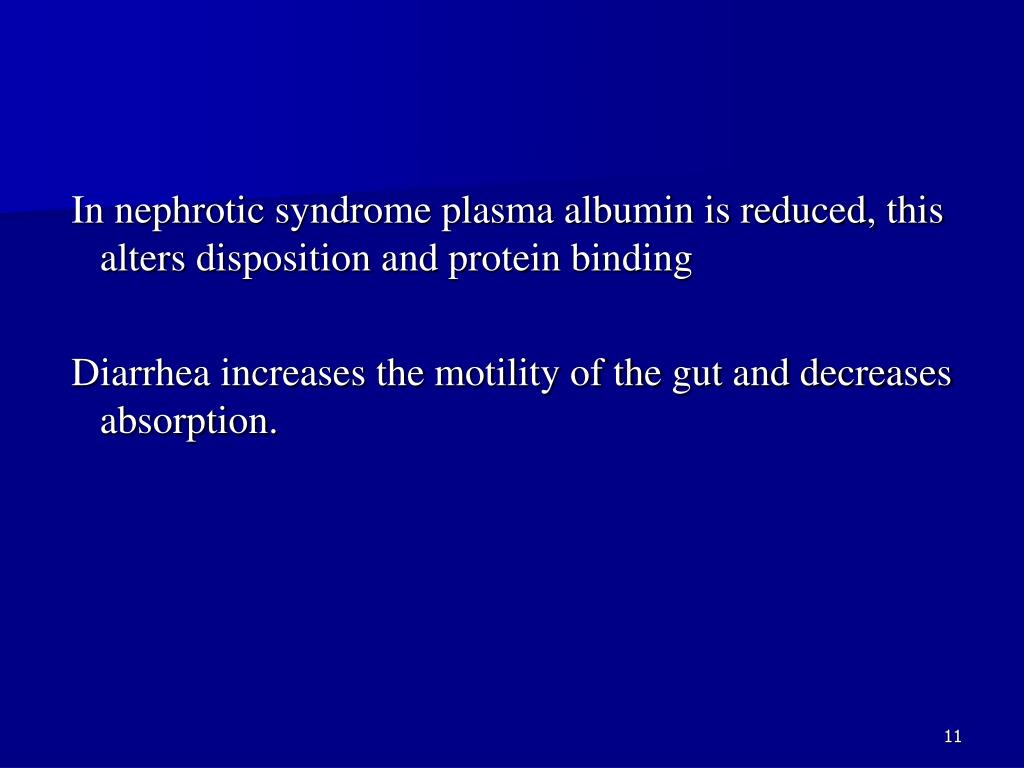 In nephrotic syndrome plasma albumin is reduced, this alters disposition and protein binding

Diarrhea increases the motility of the gut and decreases absorption.

11